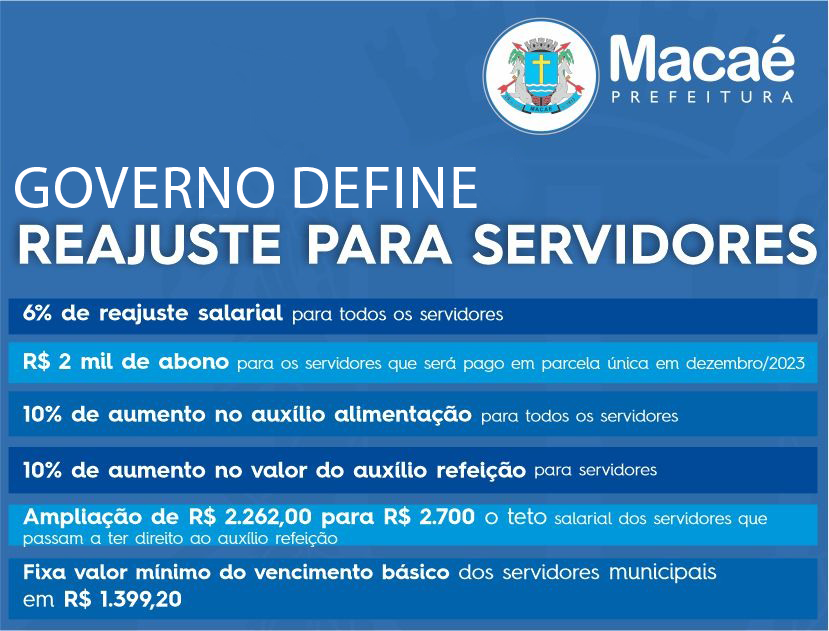 MACAÉ

Macaé
PREFEITURA

GOVERNO DEFINE
REAJUSTE PARA SERVIDORES

6% de reajuste salarial para todos os servidores

R$ 2 mil de abono para os servidores que será pago em parcela única em dezembro/2023

10% de aumento no auxílio alimentação para todos os servidores

10% de aumento no valor do auxílio refeição para servidores

Ampliação de R$ 2.262,00 para R$ 2.700 o teto salarial dos servidores que passam a ter direito ao auxílio refeição

Fixa valor mínimo do vencimento básico dos servidores municipais em R$ 1.399,20